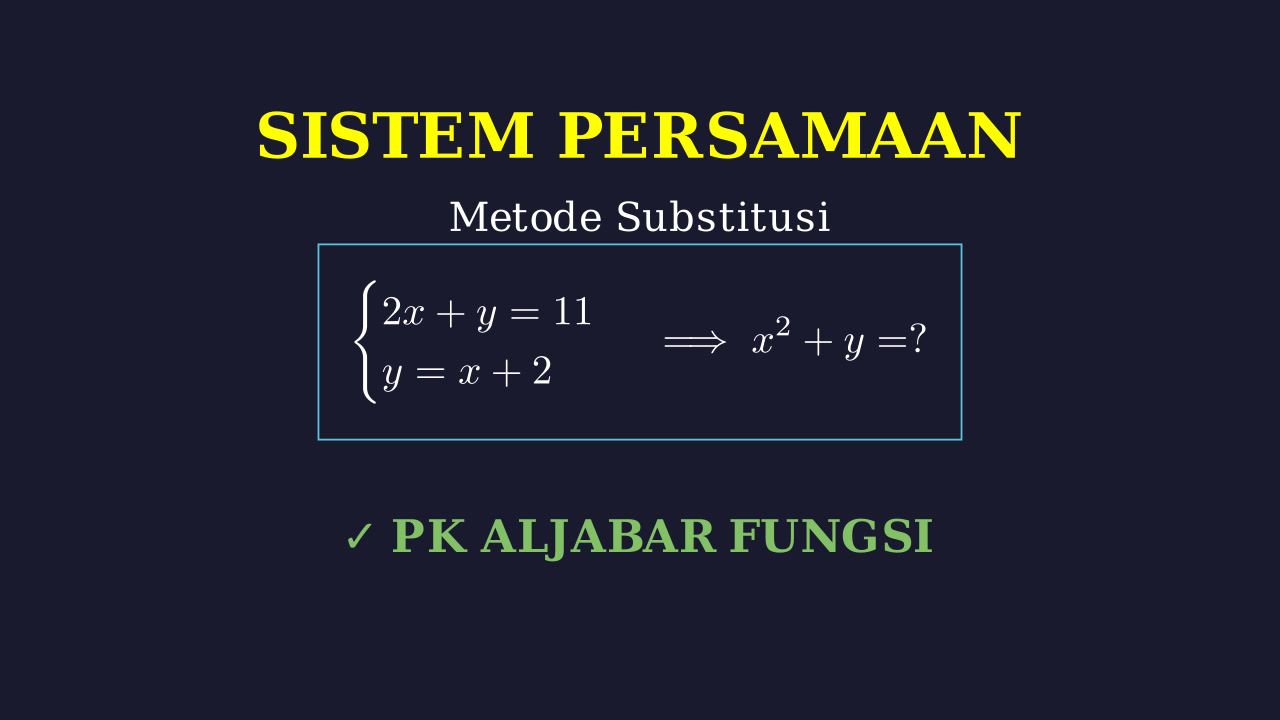 SISTEM PERSAMAAN

Metode Substitusi

$\begin{cases} 2x + y = 11 \\ y = x + 2 \end{cases} \implies x^2 + y = ?$

✓ PK ALJABAR FUNGSI